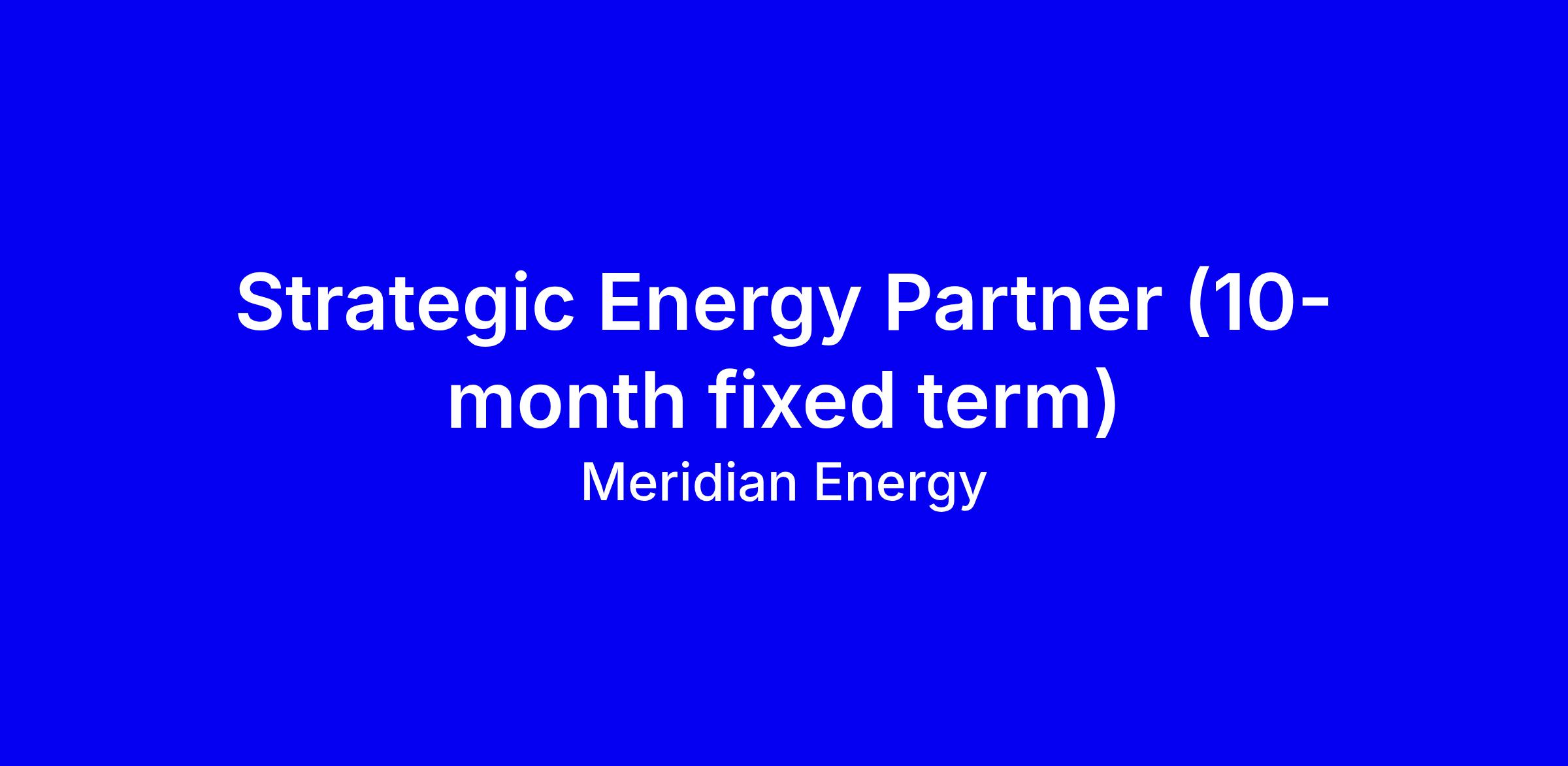 Strategic Energy Partner (10-month fixed term)
Meridian Energy